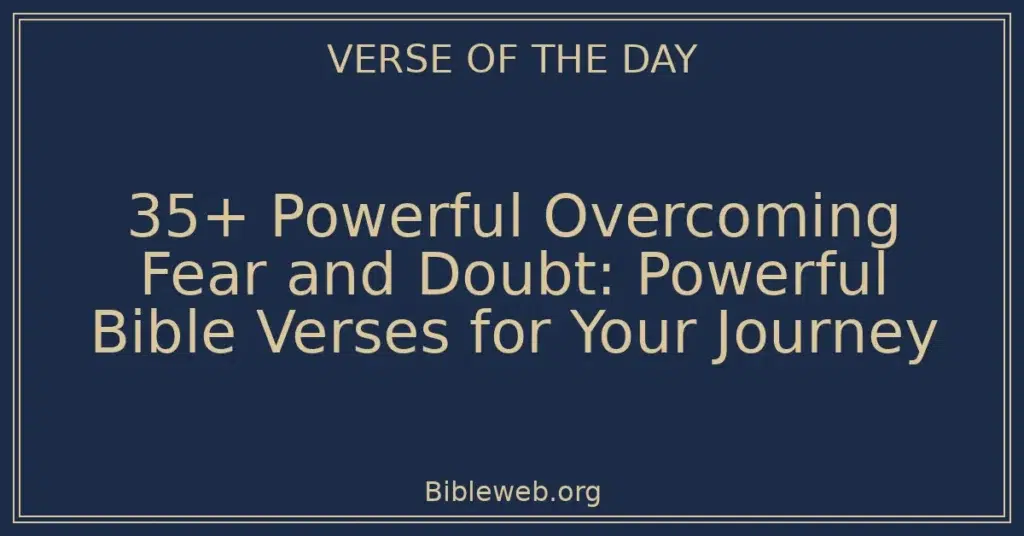 VERSE OF THE DAY

35+ Powerful Overcoming Fear and Doubt: Powerful Bible Verses for Your Journey

Bibleweb.org